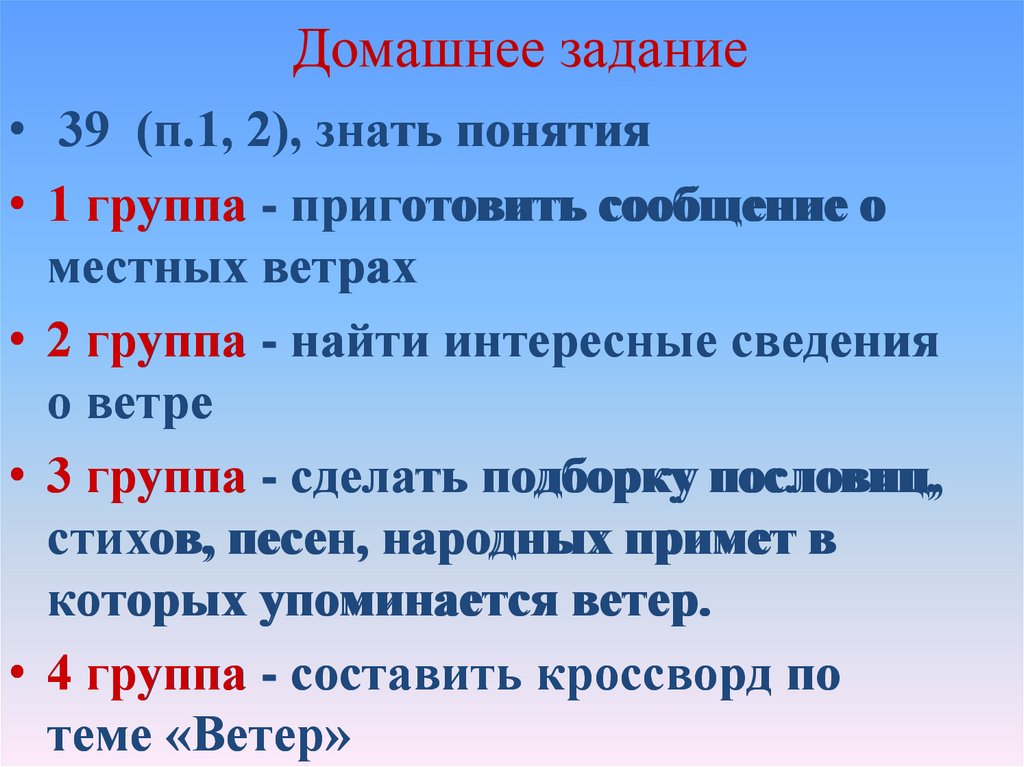 Домашнее задание

• 39 (п.1, 2), знать понятия

• 1 группа - приготовить сообщение о местных ветрах

• 2 группа - найти интересные сведения о ветре

• 3 группа - сделать подборку пословиц, стихов, песен, народных примет в которых упоминается ветер.

• 4 группа - составить кроссворд по теме «Ветер»